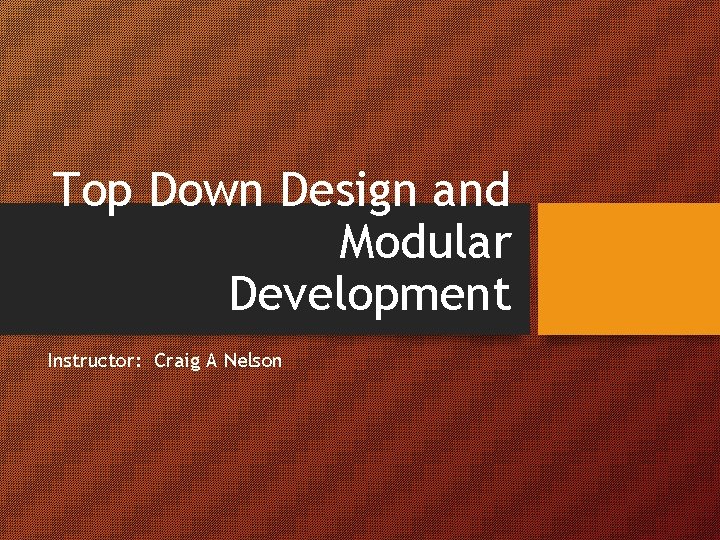 Top Down Design and Modular Development

Instructor: Craig A Nelson